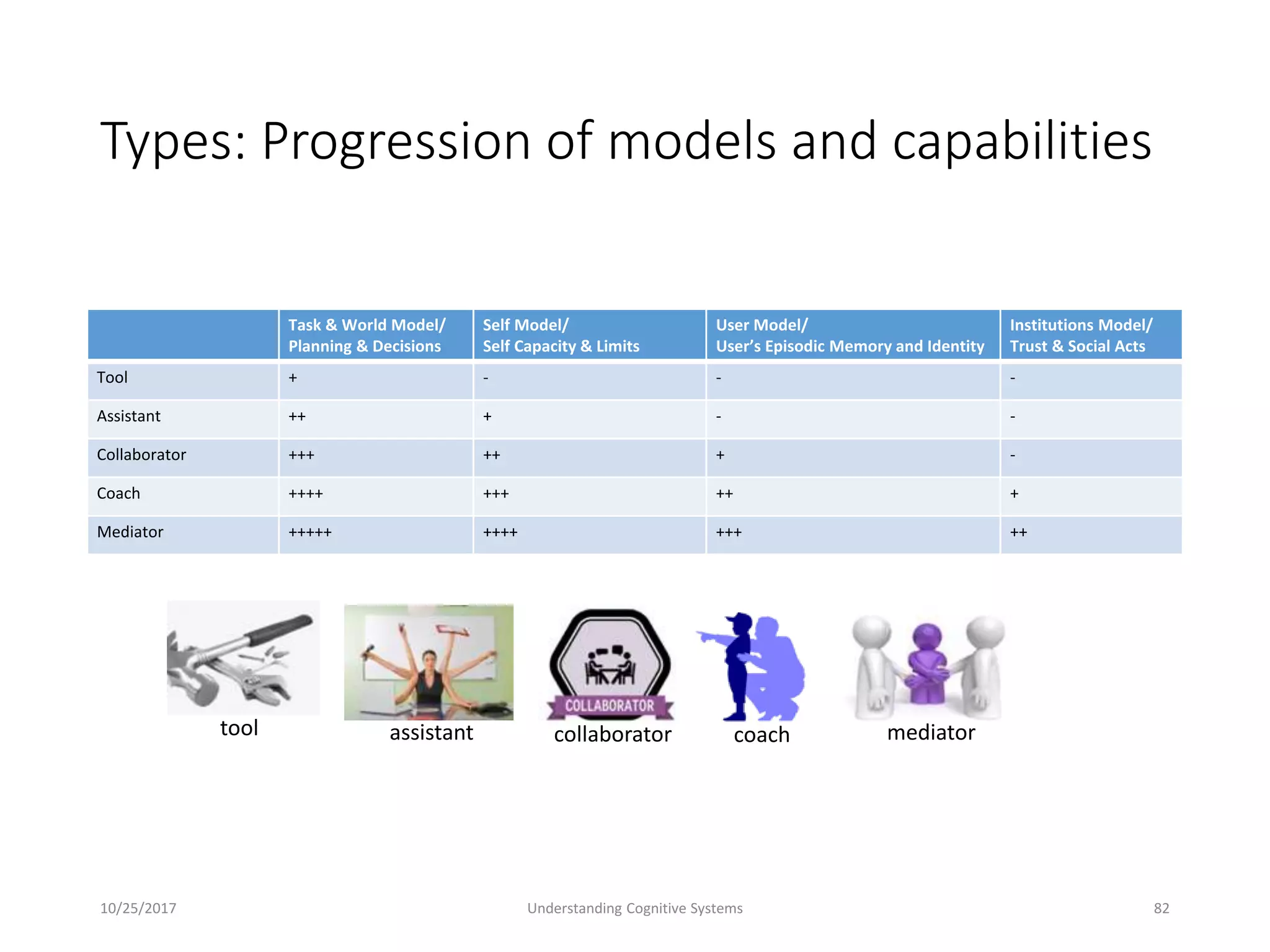 Types: Progression of models and capabilities

| | Task & World Model/ Planning & Decisions | Self Model/ Self Capacity & Limits | User Model/ User's Episodic Memory and Identity | Institutions Model/ Trust & Social Acts |
|---|---|---|---|---|
| Tool | + | - | - | - |
| Assistant | ++ | + | - | - |
| Collaborator | +++ | ++ | + | - |
| Coach | ++++ | +++ | ++ | + |
| Mediator | +++++ | ++++ | +++ | ++ |

tool

assistant

COLLABORATOR

collaborator

coach

mediator

10/25/2017

Understanding Cognitive Systems

82